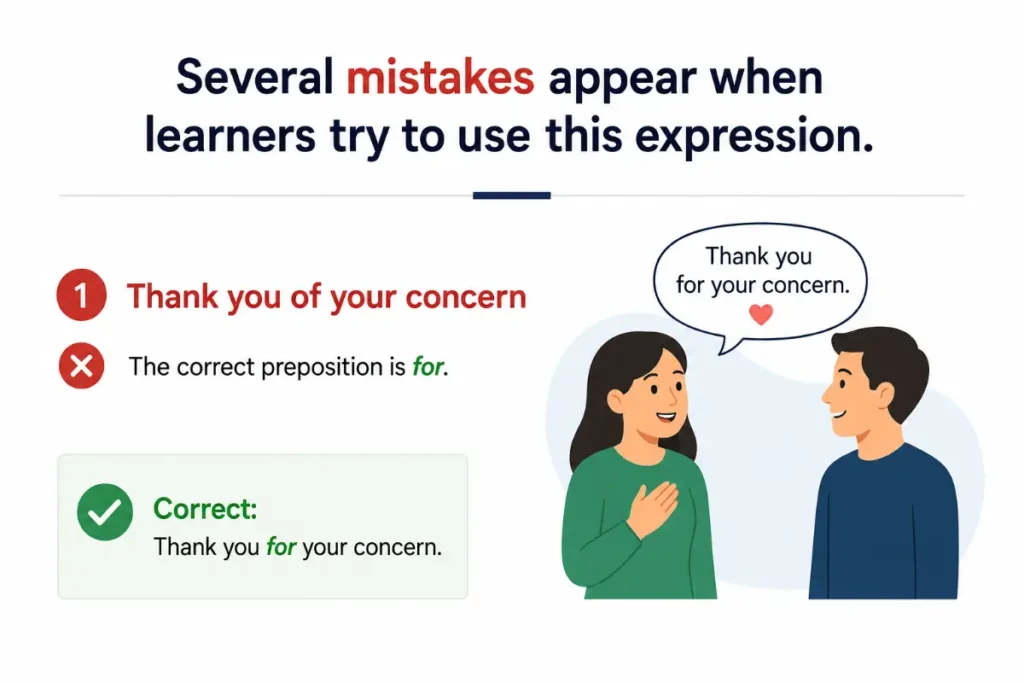 Several mistakes appear when learners try to use this expression.

1 Thank you of your concern

The correct preposition is for.

Correct:
Thank you for your concern.

Thank you for your concern.